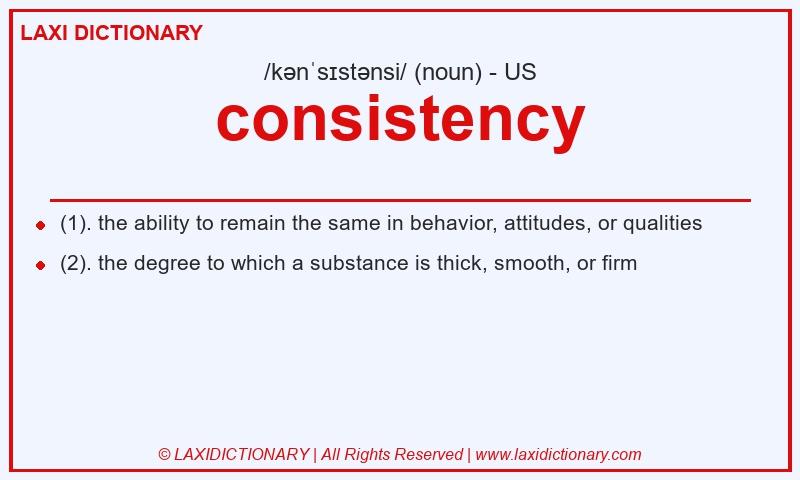 LAXI DICTIONARY

/kənˈsɪstənsi/ (noun) - US

consistency

- (1). the ability to remain the same in behavior, attitudes, or qualities
- (2). the degree to which a substance is thick, smooth, or firm

© LAXIDICTIONARY | All Rights Reserved | www.laxidictionary.com